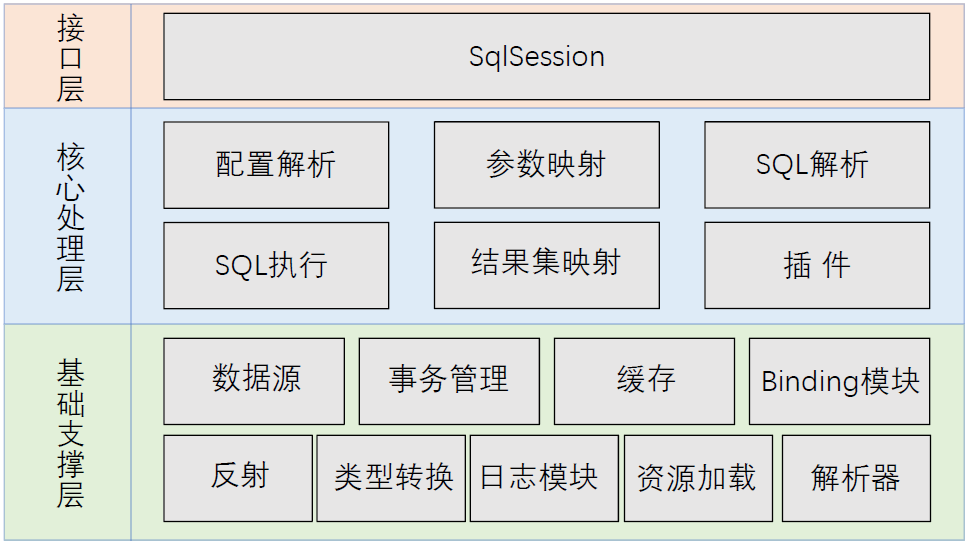 接口层

SqlSession

核心处理层

配置解析

参数映射

SQL解析

SQL执行

结果集映射

插 件

基础支撑层

数据源

事务管理

缓存

Binding模块

反射

类型转换

日志模块

资源加载

解析器